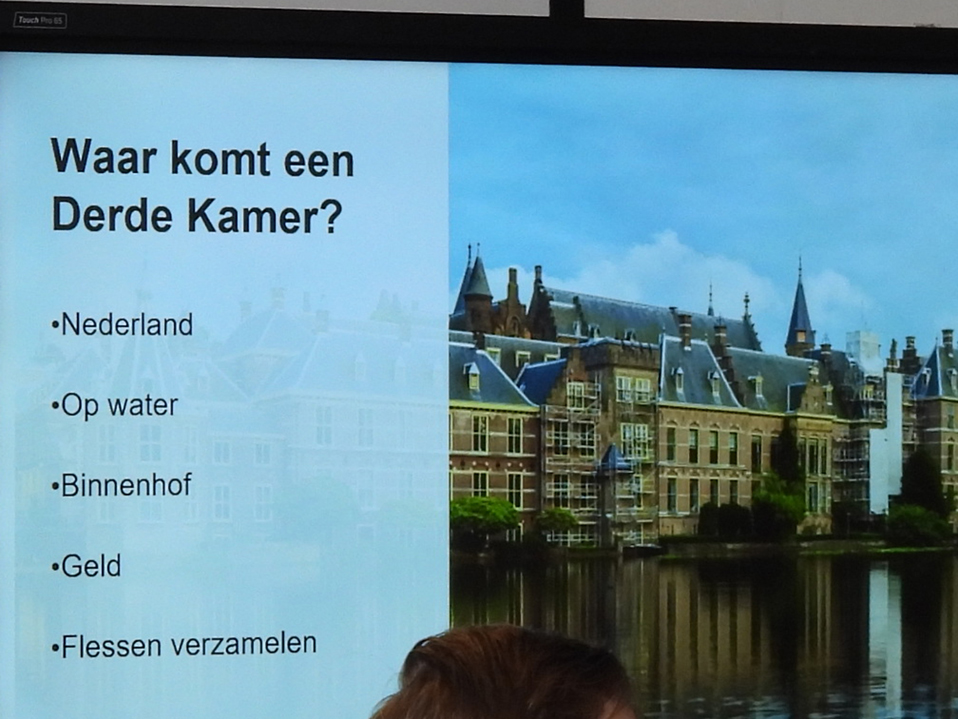 Touch Pro 65

Waar komt een Derde Kamer?

•Nederland

•Op water

•Binnenhof

•Geld

•Flessen verzamelen